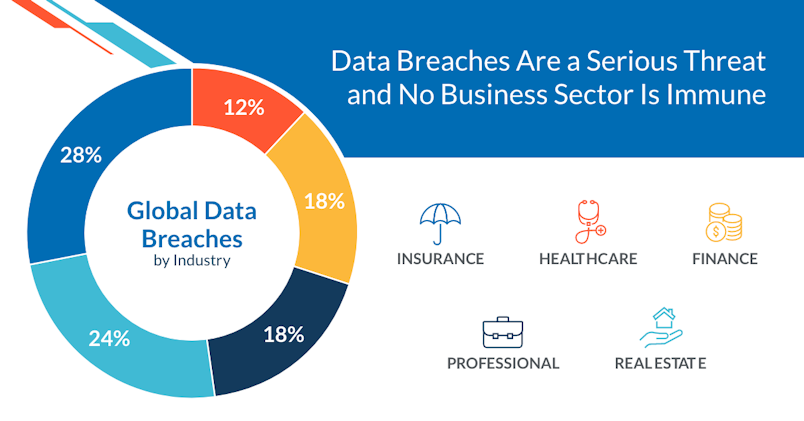 Data Breaches Are a Serious Threat and No Business Sector Is Immune

12%

18%

18%

24%

28%

Global Data Breaches by Industry

INSURANCE

HEALTHCARE

FINANCE

PROFESSIONAL

REAL ESTATE